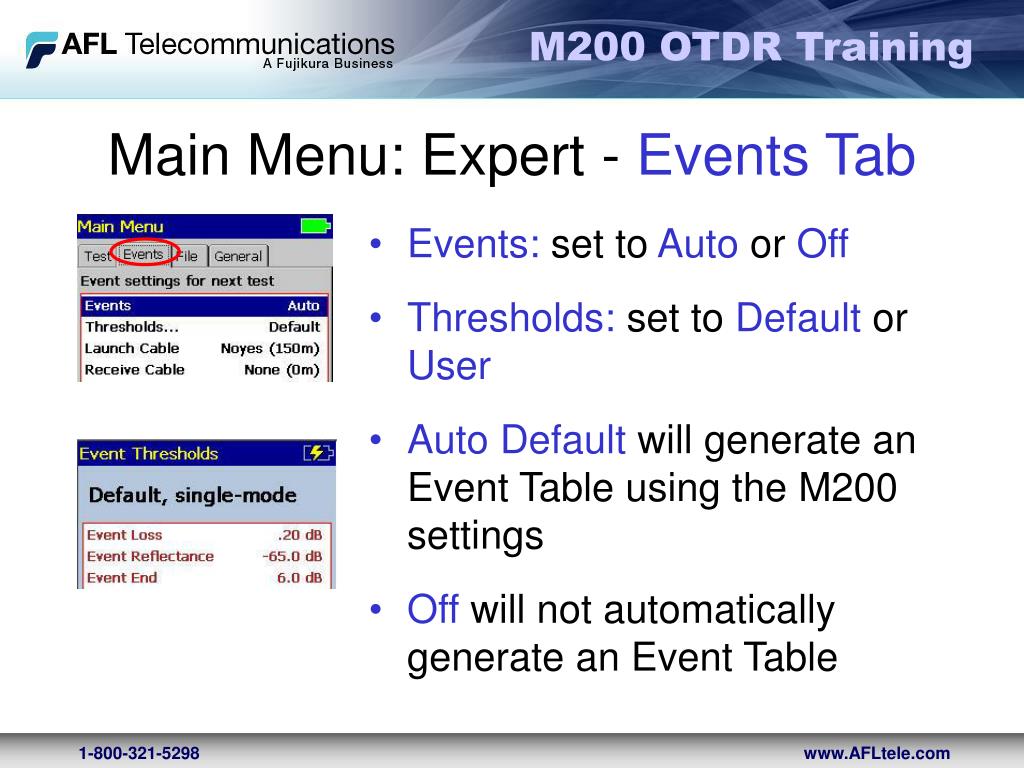 AFL Telecommunications
A Fujikura Business

M200 OTDR Training

Main Menu: Expert - Events Tab

Main Menu

Test Events File General

Event settings for next test

| Events | Auto |
|---|---|
| Thresholds... | Default |
| Launch Cable | Noyes (150m) |
| Receive Cable | None (0m) |

Event Thresholds

Default, single-mode

| Event Loss | .20 dB |
|---|---|
| Event Reflectance | -65.0 dB |
| Event End | 6.0 dB |

• Events: set to Auto or Off

• Thresholds: set to Default or User

• Auto Default will generate an Event Table using the M200 settings

• Off will not automatically generate an Event Table

1-800-321-5298

www.AFLtele.com